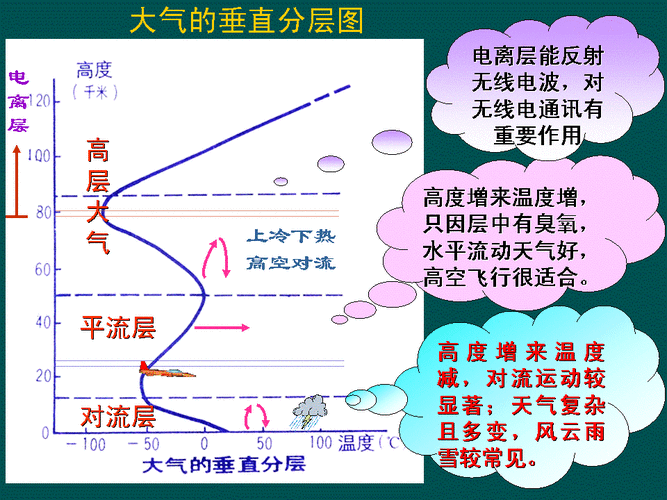 大气的垂直分层图

电离层

高度（千米）

120
100
80
60
40
20
0

高层大气

上冷下热
高空对流

平流层

对流层

-100 -50 0 50 100 温度（℃）

大气的垂直分层

电离层能反射无线电波，对无线电通讯有重要作用

高度增来温度增，只因层中有臭氧，水平流动天气好，高空飞行很适合。

高度增来温度减，对流运动较显著；天气复杂且多变，风云雨雪较常见。